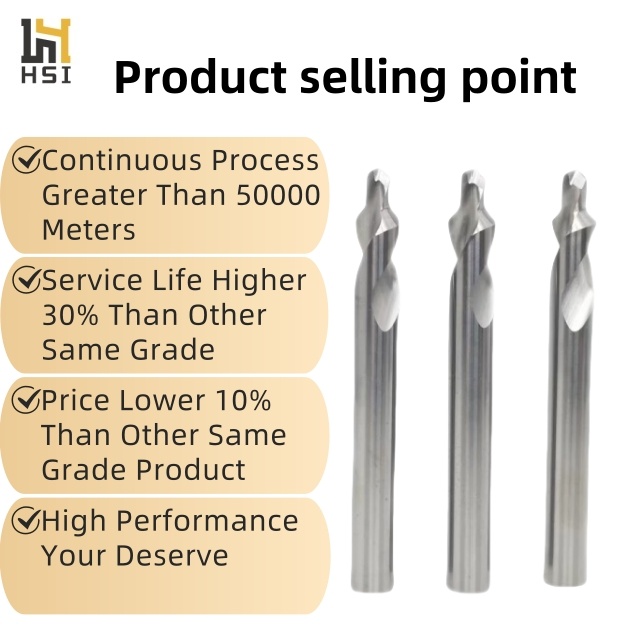 HSI

Product selling point

Continuous Process Greater Than 50000 Meters

Service Life Higher 30% Than Other Same Grade

Price Lower 10% Than Other Same Grade Product

High Performance Your Deserve